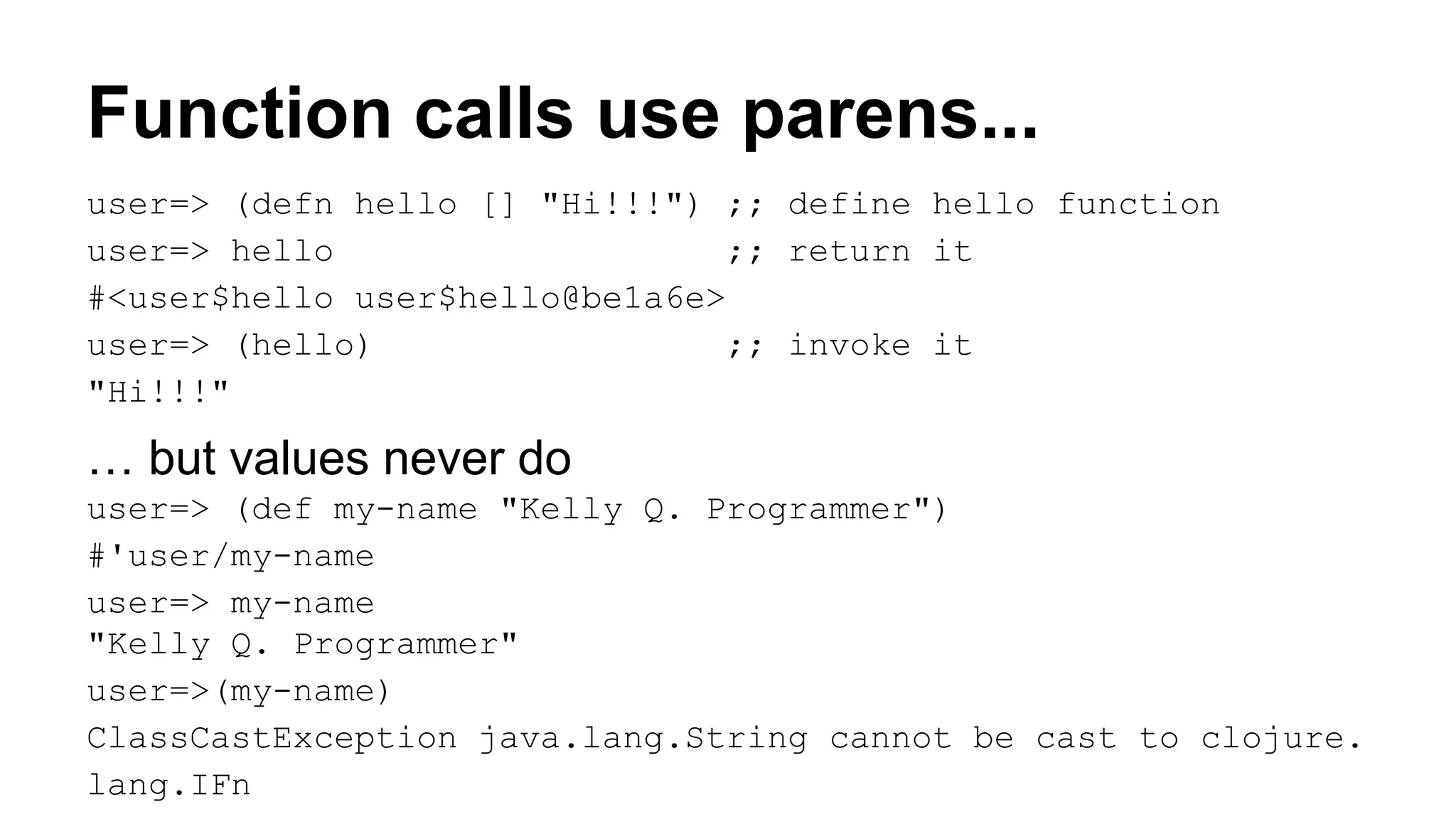 Function calls use parens...

user=> (defn hello [] "Hi!!!") ;; define hello function

user=> hello ;; return it

#<user$hello user$hello@be1a6e>

user=> (hello) ;; invoke it

"Hi!!!"

… but values never do

user=> (def my-name "Kelly Q. Programmer")

#'user/my-name

user=> my-name

"Kelly Q. Programmer"

user=>(my-name)

ClassCastException java.lang.String cannot be cast to clojure.lang.IFn